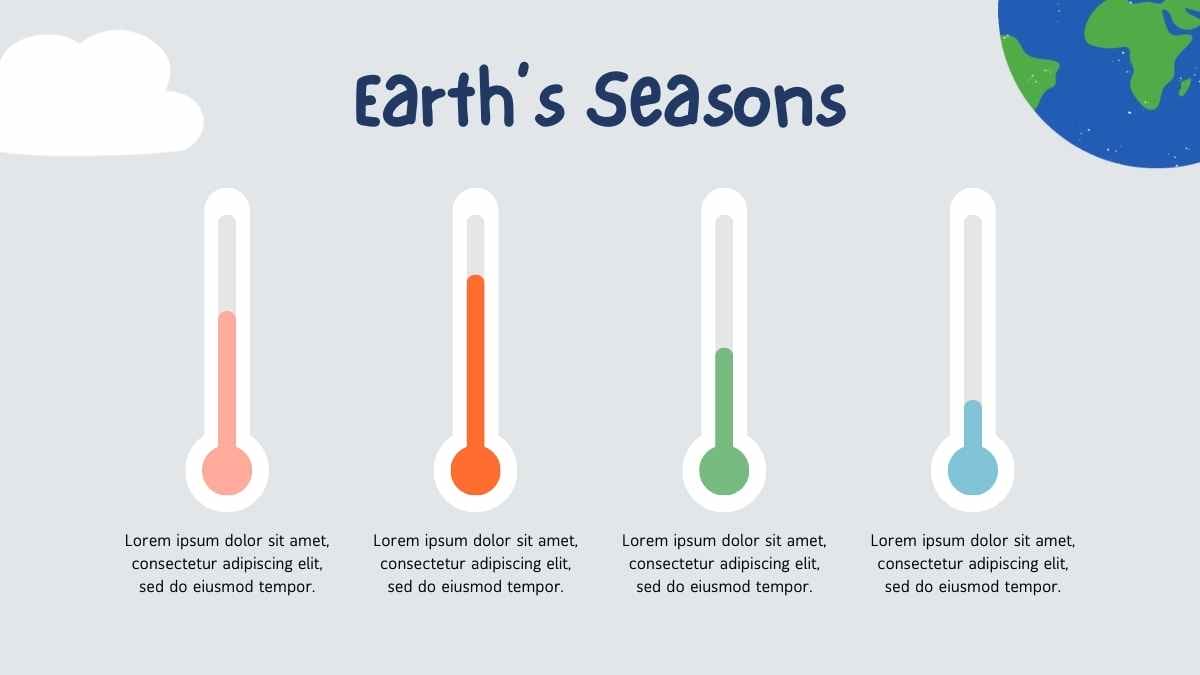 Earth's Seasons

Lorem ipsum dolor sit amet, consectetur adipiscing elit, sed do eiusmod tempor.

Lorem ipsum dolor sit amet, consectetur adipiscing elit, sed do eiusmod tempor.

Lorem ipsum dolor sit amet, consectetur adipiscing elit, sed do eiusmod tempor.

Lorem ipsum dolor sit amet, consectetur adipiscing elit, sed do eiusmod tempor.